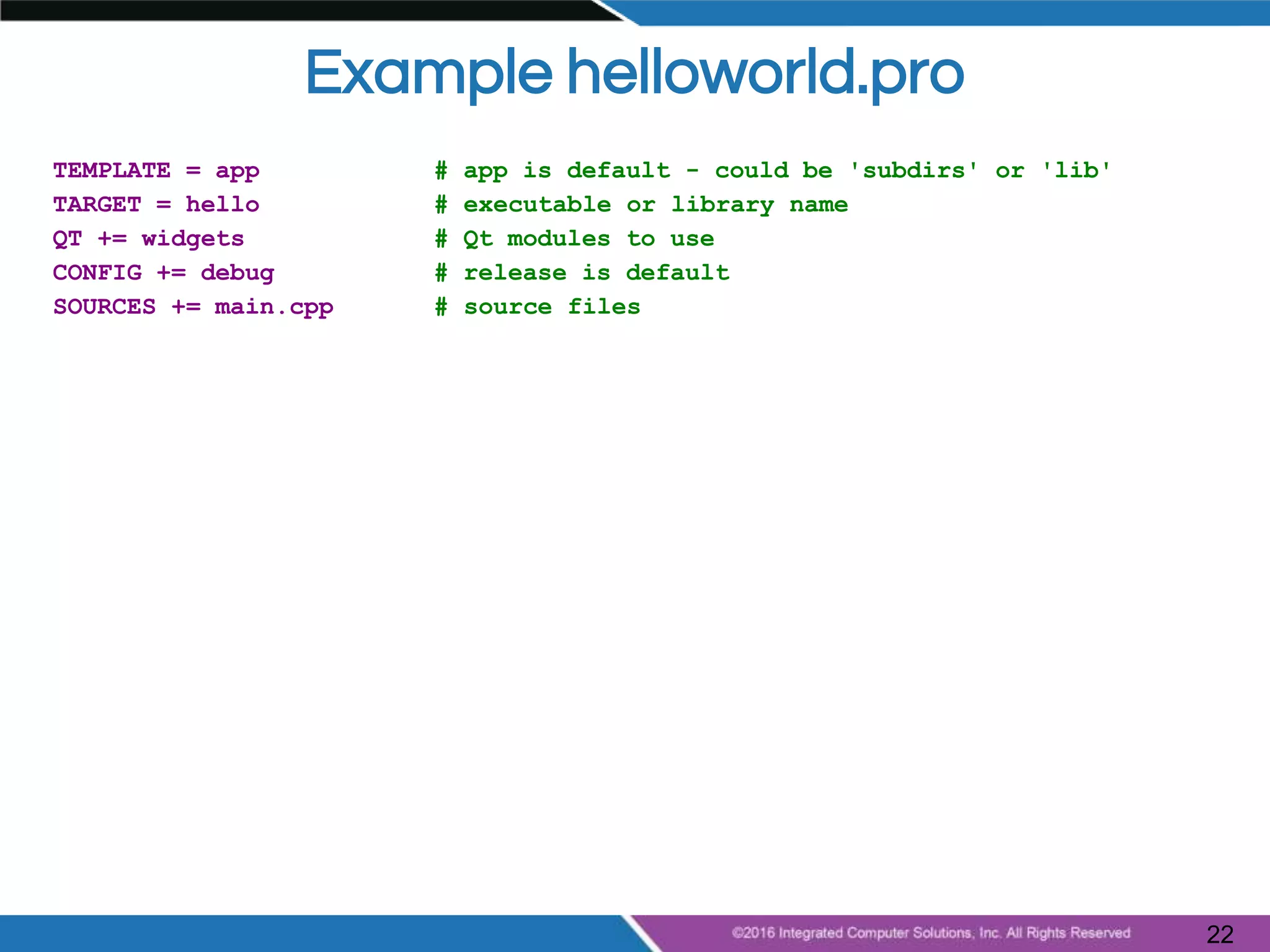 Example helloworld.pro

TEMPLATE = app # app is default - could be 'subdirs' or 'lib'
TARGET = hello # executable or library name
QT += widgets # Qt modules to use
CONFIG += debug # release is default
SOURCES += main.cpp # source files

©2016 Integrated Computer Solutions, Inc. All Rights Reserved

22